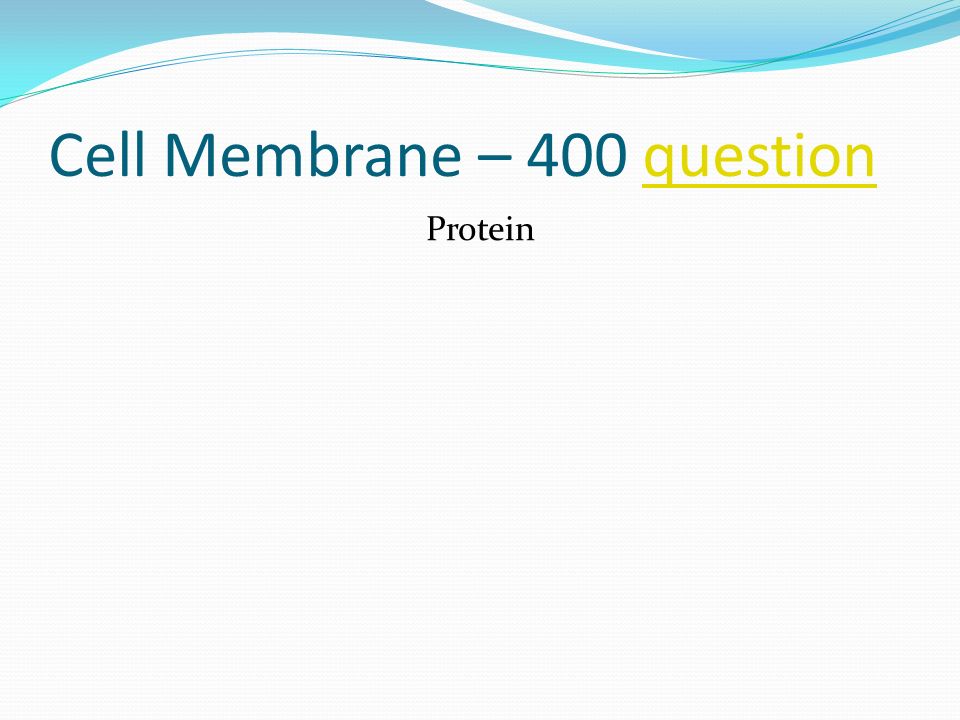 Cell Membrane – 400 question

Protein